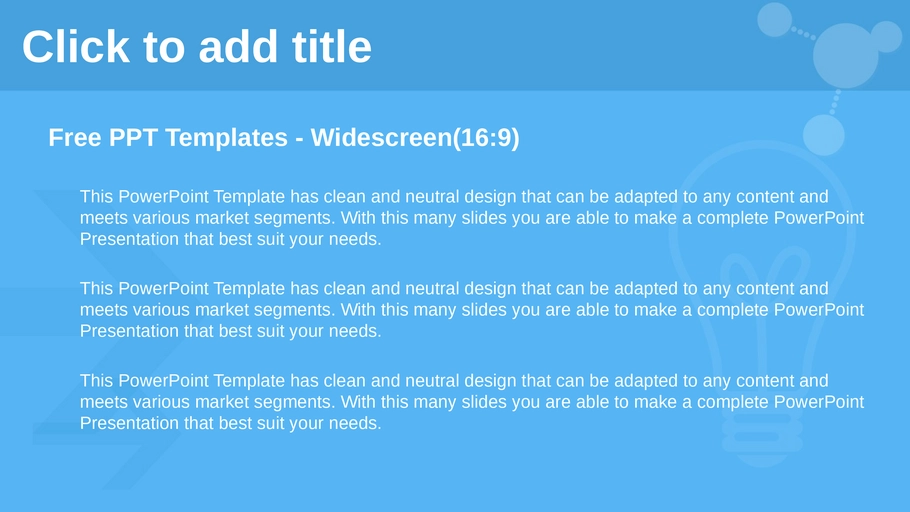 Click to add title

Free PPT Templates - Widescreen(16:9)

This PowerPoint Template has clean and neutral design that can be adapted to any content and meets various market segments. With this many slides you are able to make a complete PowerPoint Presentation that best suit your needs.

This PowerPoint Template has clean and neutral design that can be adapted to any content and meets various market segments. With this many slides you are able to make a complete PowerPoint Presentation that best suit your needs.

This PowerPoint Template has clean and neutral design that can be adapted to any content and meets various market segments. With this many slides you are able to make a complete PowerPoint Presentation that best suit your needs.